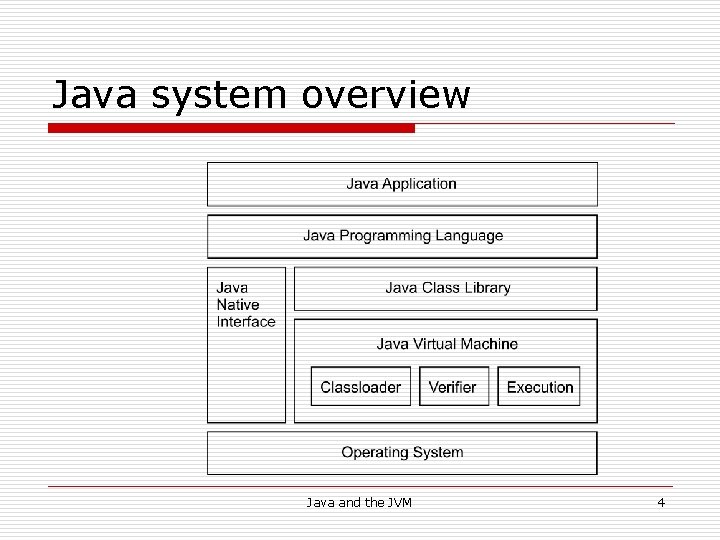 Java system overview

Java Application

Java Programming Language

Java
Native
Interface

Java Class Library

Java Virtual Machine

Classloader

Verifier

Execution

Operating System

Java and the JVM

4